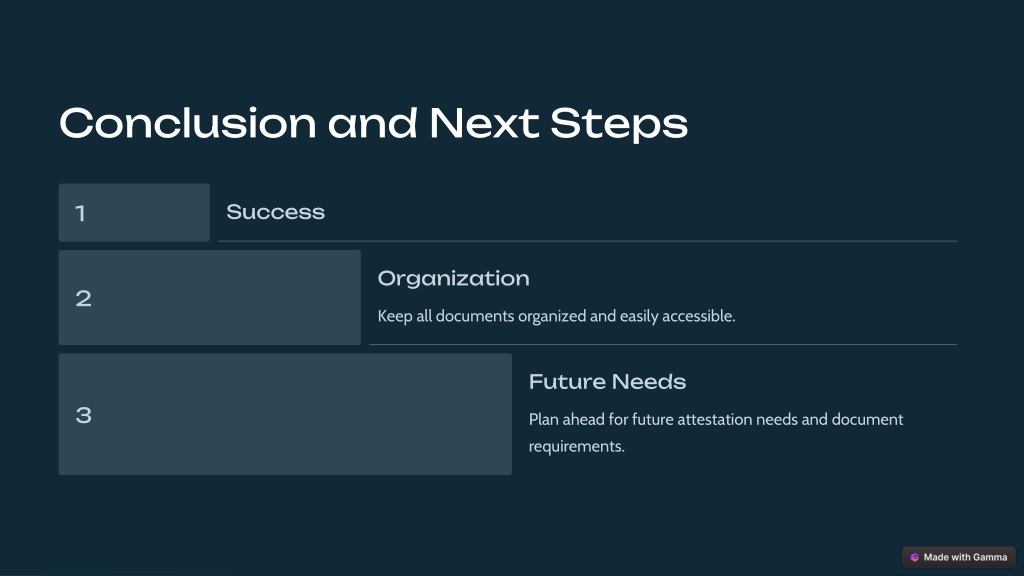 Conclusion and Next Steps

1

Success

2

Organization

Keep all documents organized and easily accessible.

3

Future Needs

Plan ahead for future attestation needs and document requirements.

Made with Gamma